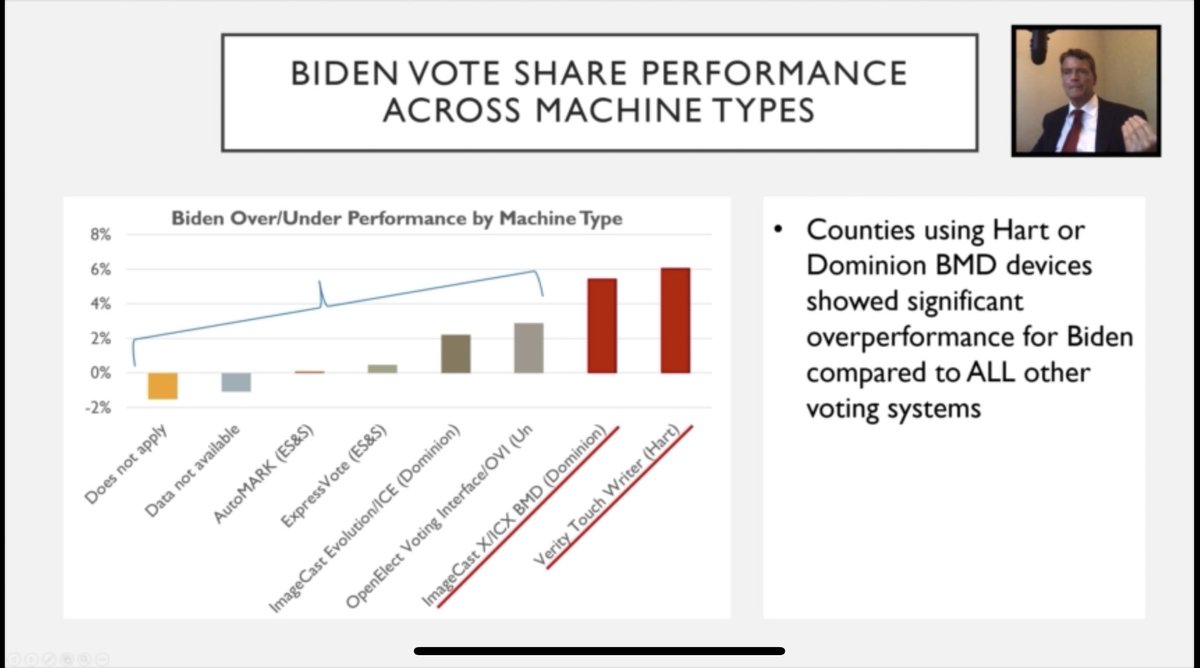 BIDEN VOTE SHARE PERFORMANCE ACROSS MACHINE TYPES

Biden Over/Under Performance by Machine Type

8%
6%
4%
2%
0%
-2%

Does not apply
Data not available
AutoMARK (ES&S)
ExpressVote (ES&S)
ImageCast Evolution/ICE (Dominion)
OpenElect Voting Interface/OVI (Un
ImageCast X/ICX BMD (Dominion)
Verity Touch Writer (Hart)

• Counties using Hart or Dominion BMD devices showed significant overperformance for Biden compared to ALL other voting systems